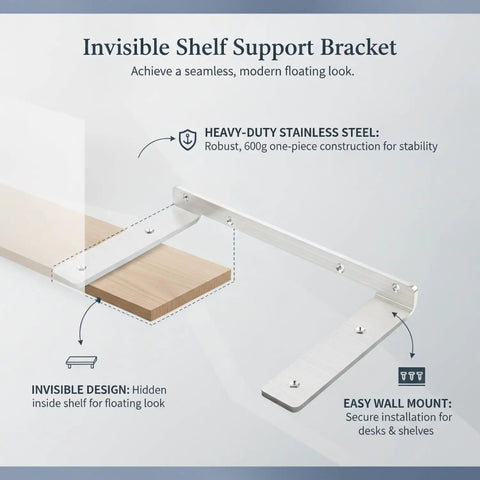 Invisible Shelf Support Bracket
Achieve a seamless, modern floating look.

HEAVY-DUTY STAINLESS STEEL:
Robust, 600g one-piece construction for stability

INVISIBLE DESIGN: Hidden inside shelf for floating look

EASY WALL MOUNT:
Secure installation for desks & shelves